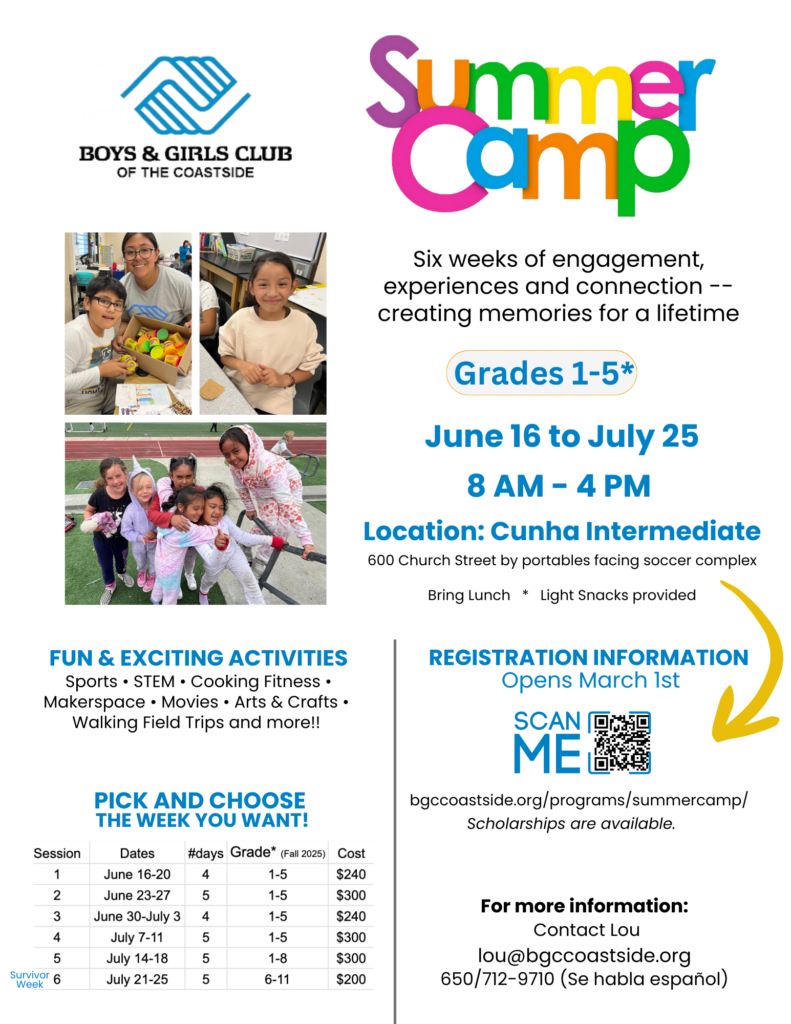 BOYS & GIRLS CLUB
OF THE COASTSIDE

Summer Camp

Six weeks of engagement, experiences and connection -- creating memories for a lifetime

Grades 1-5*

June 16 to July 25

8 AM - 4 PM

Location: Cunha Intermediate
600 Church Street by portables facing soccer complex

Bring Lunch * Light Snacks provided

FUN & EXCITING ACTIVITIES
Sports • STEM • Cooking Fitness • Makerspace • Movies • Arts & Crafts • Walking Field Trips and more!!

PICK AND CHOOSE
THE WEEK YOU WANT!

| Session | Dates | #days | Grade* (Fall 2025) | Cost |
|---|---|---|---|---|
| 1 | June 16-20 | 4 | 1-5 | $240 |
| 2 | June 23-27 | 5 | 1-5 | $300 |
| 3 | June 30-July 3 | 4 | 1-5 | $240 |
| 4 | July 7-11 | 5 | 1-5 | $300 |
| 5 | July 14-18 | 5 | 1-8 | $300 |
| Survivor Week 6 | July 21-25 | 5 | 6-11 | $200 |

REGISTRATION INFORMATION
Opens March 1st

SCAN ME

bgccoastside.org/programs/summercamp/
Scholarships are available.

For more information:
Contact Lou
lou@bgccoastside.org
650/712-9710 (Se habla español)